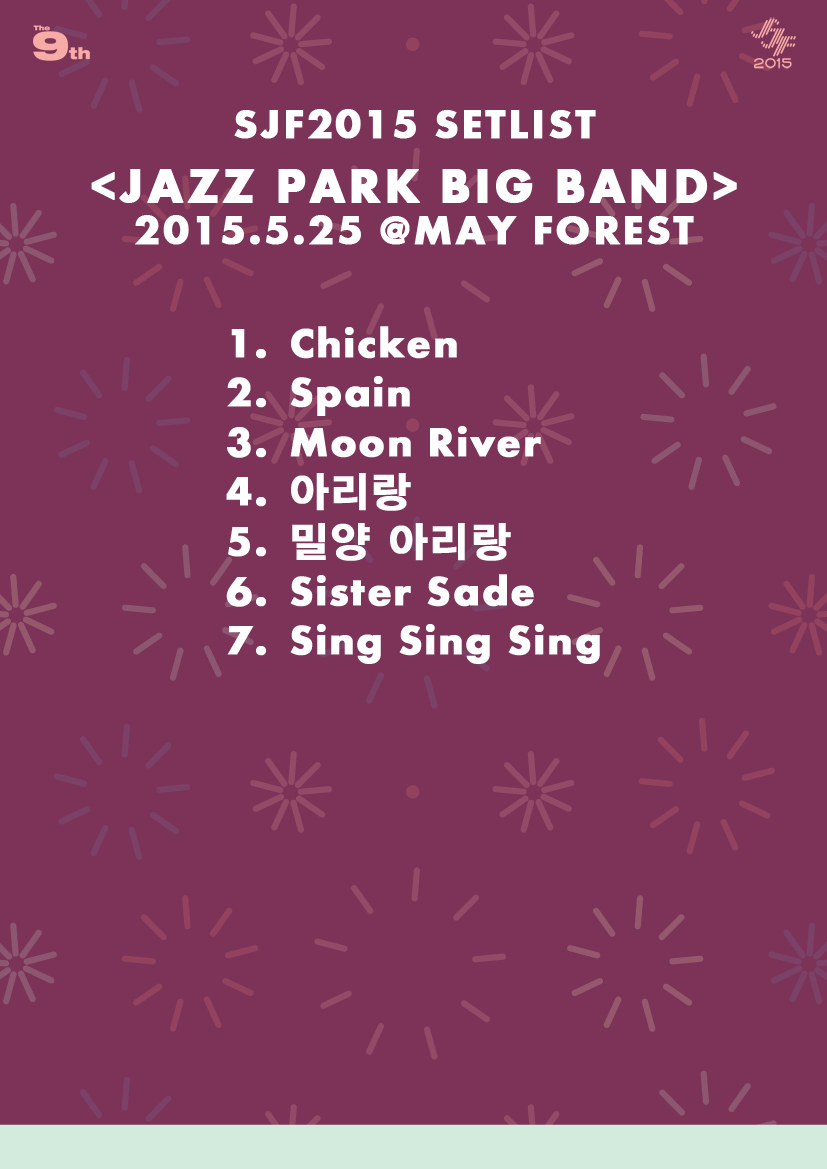 The 9th

SJF
2015

SJF2015 SETLIST
<JAZZ PARK BIG BAND>
2015.5.25 @MAY FOREST

1. Chicken
2. Spain
3. Moon River
4. 아리랑
5. 밀양 아리랑
6. Sister Sade
7. Sing Sing Sing